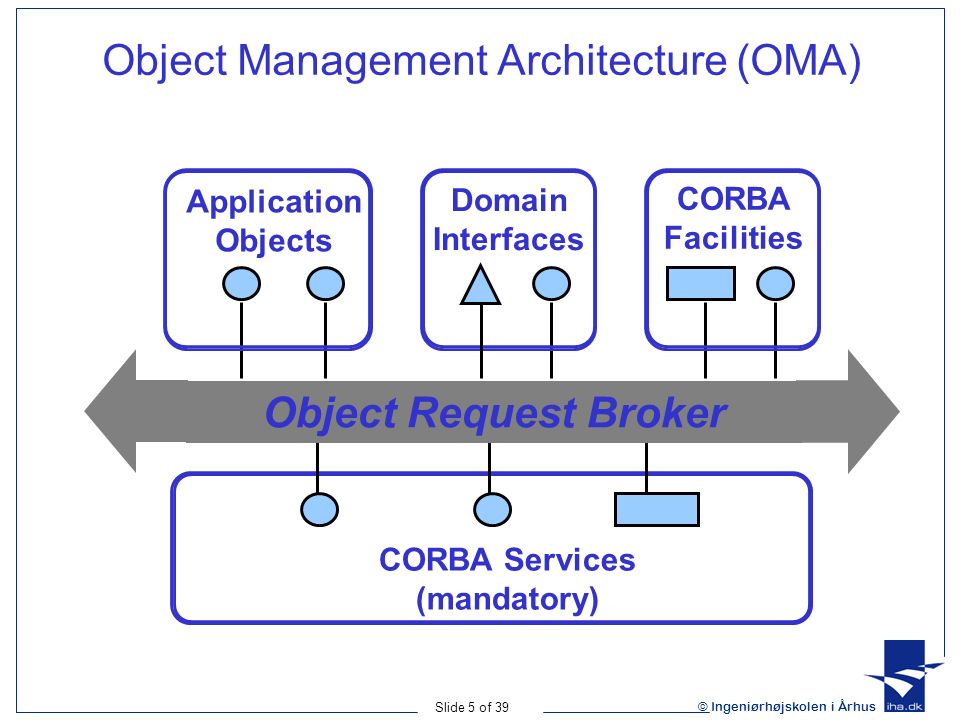 Object Management Architecture (OMA)

Application Objects

Domain Interfaces

CORBA Facilities

Object Request Broker

CORBA Services (mandatory)

Slide 5 of 39

© Ingeniørhøjskolen i Århus

iha.dk